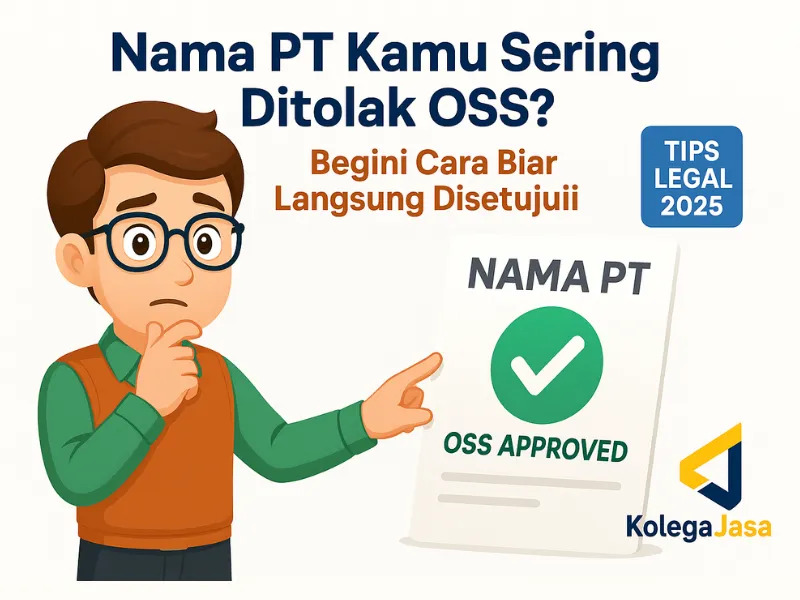 Nama PT Kamu Sering Ditolak OSS?

Begini Cara Biar Langsung Disetujuii

TIPS LEGAL 2025

NAMA PT

OSS APPROVED

KolegaJasa